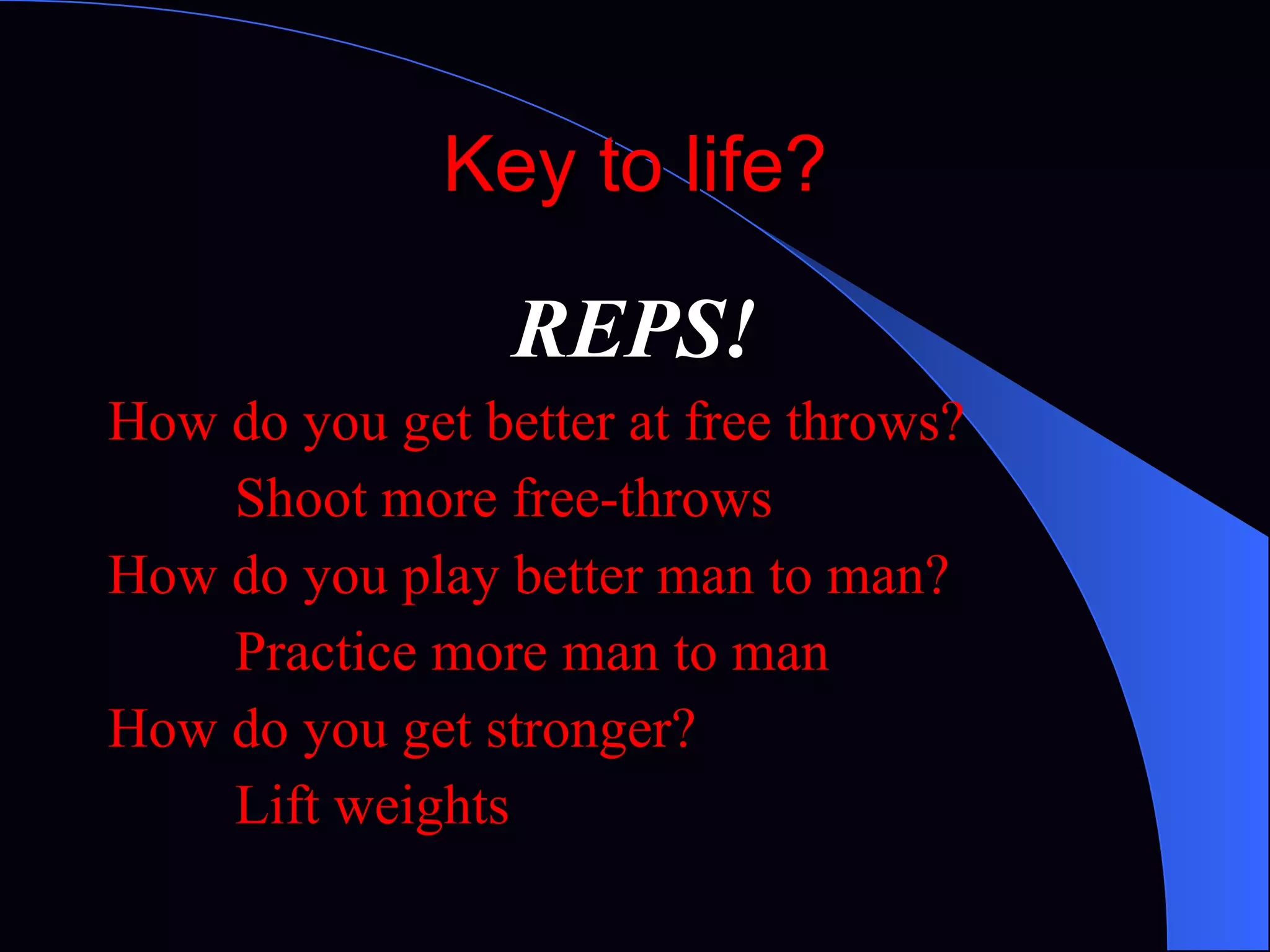 Key to life?

REPS!

How do you get better at free throws?

Shoot more free-throws

How do you play better man to man?

Practice more man to man

How do you get stronger?

Lift weights